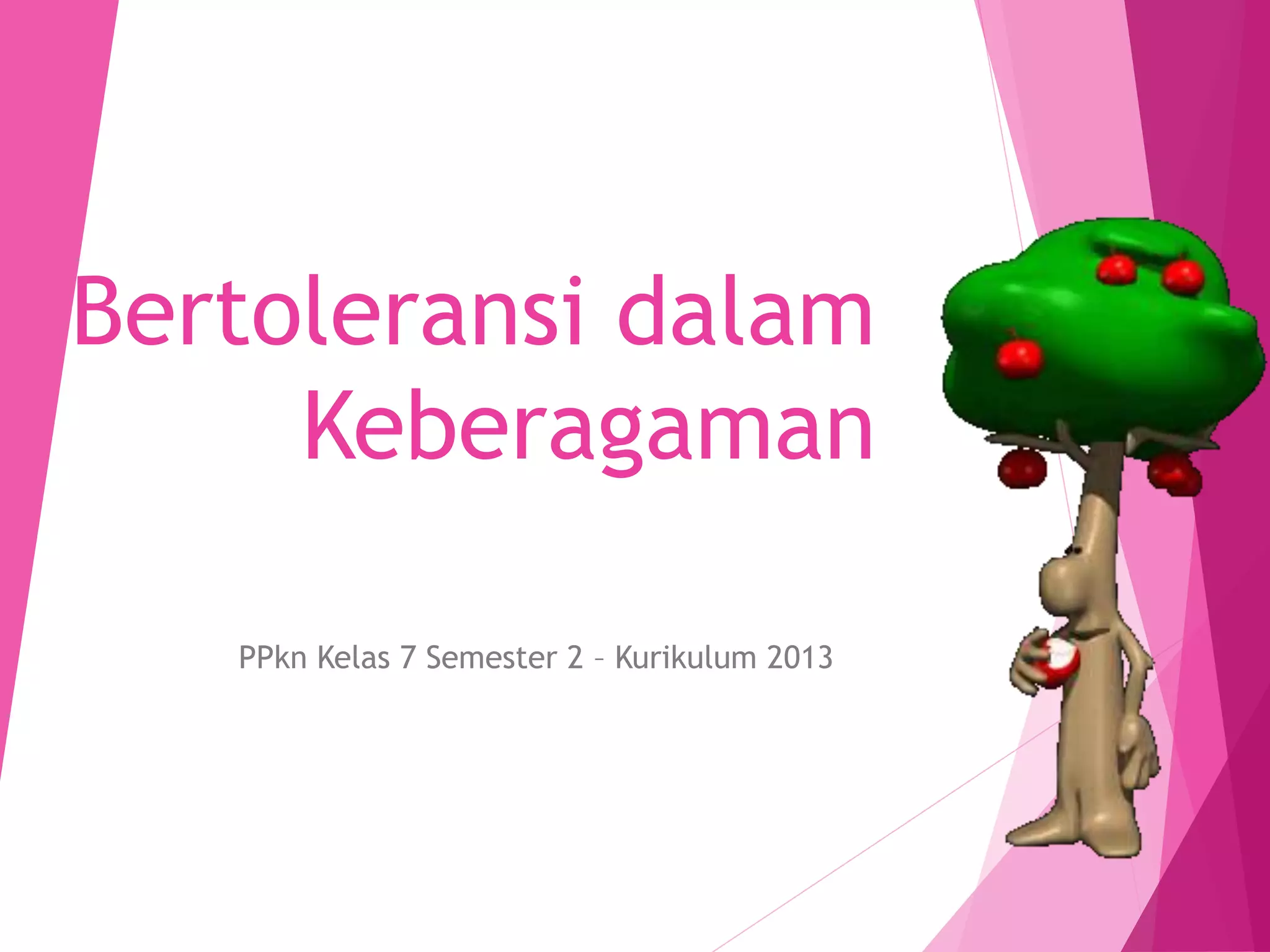 Bertoleransi dalam Keberagaman

PPkn Kelas 7 Semester 2 – Kurikulum 2013